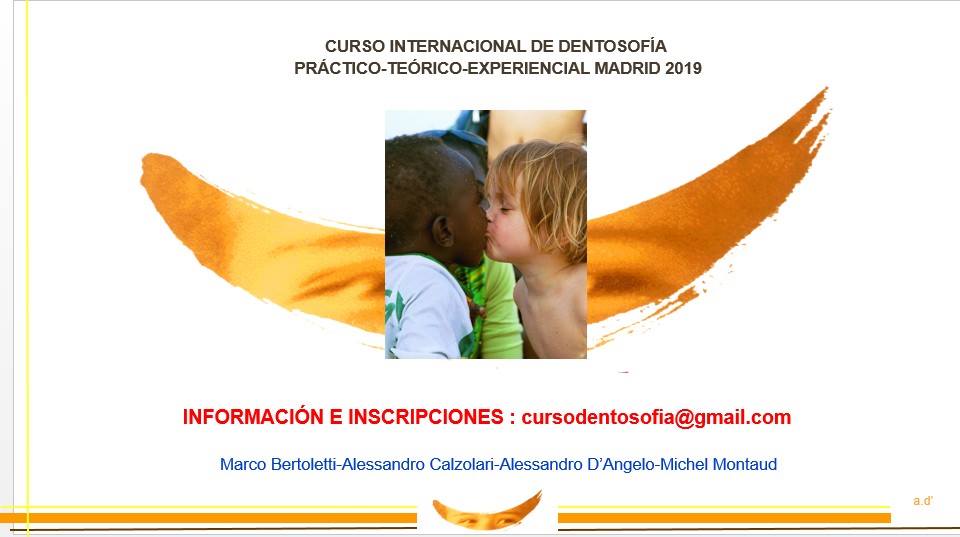 CURSO INTERNACIONAL DE DENTOSOFÍA
PRÁCTICO-TEÓRICO-EXPERIENCIAL MADRID 2019

INFORMACIÓN E INSCRIPCIONES : cursodentosofia@gmail.com

Marco Bertoletti-Alessandro Calzolari-Alessandro D'Angelo-Michel Montaud

a.d'